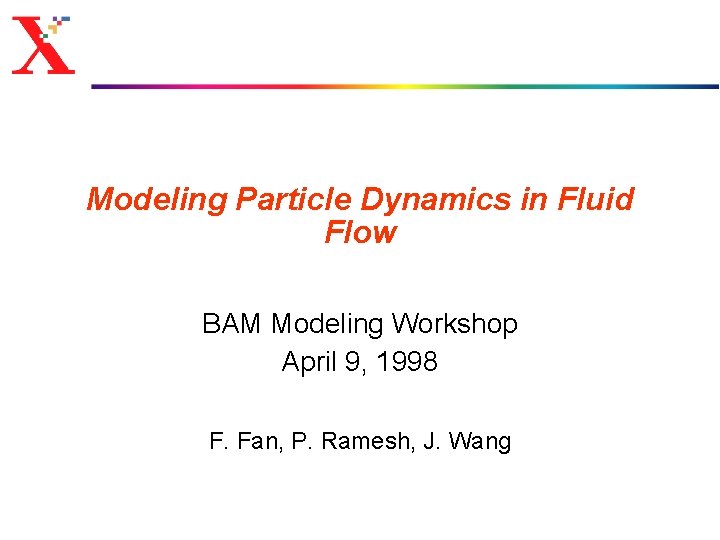 X

Modeling Particle Dynamics in Fluid Flow

BAM Modeling Workshop
April 9, 1998

F. Fan, P. Ramesh, J. Wang